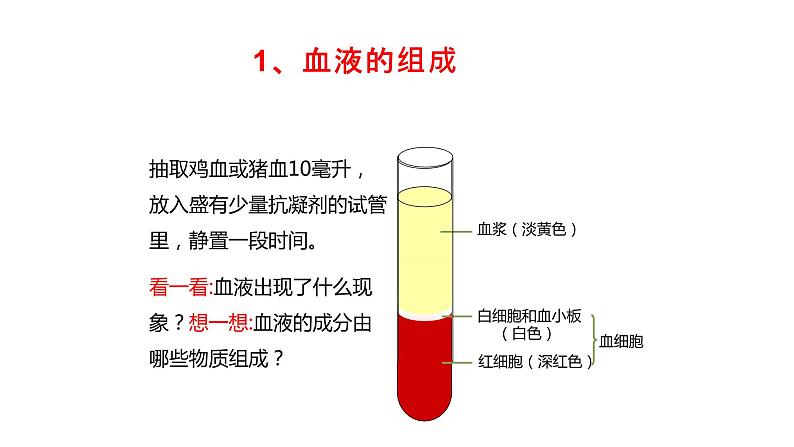 1、血液的组成

抽取鸡血或猪血10毫升，放入盛有少量抗凝剂的试管里，静置一段时间。

看一看:血液出现了什么现象？想一想:血液的成分由哪些物质组成？

血浆（淡黄色）

白细胞和血小板（白色）

红细胞（深红色）

血细胞